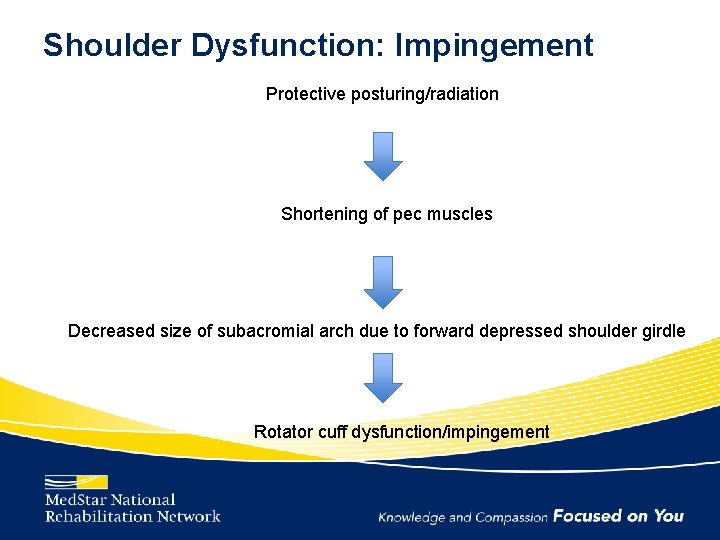 Shoulder Dysfunction: Impingement

Protective posturing/radiation

Shortening of pec muscles

Decreased size of subacromial arch due to forward depressed shoulder girdle

Rotator cuff dysfunction/impingement

MedStar National Rehabilitation Network

Knowledge and Compassion Focused on You